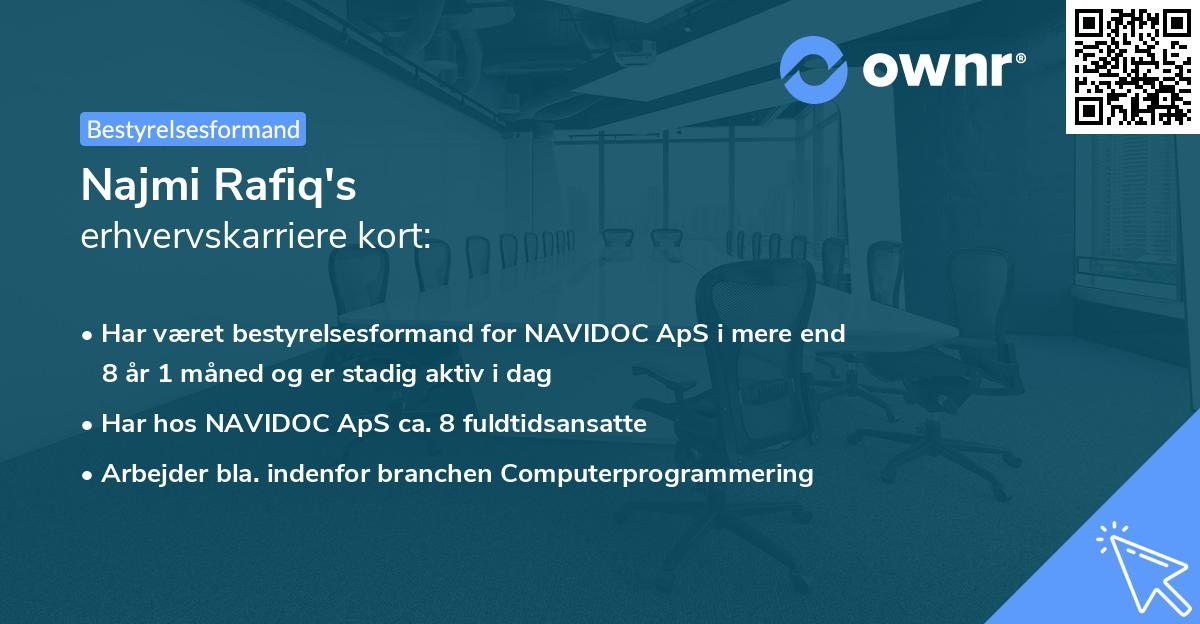 ownr®

Bestyrelsesformand

Najmi Rafiq's
erhvervskarriere kort:

• Har været bestyrelsesformand for NAVIDOC ApS i mere end 8 år 1 måned og er stadig aktiv i dag
• Har hos NAVIDOC ApS ca. 8 fuldtidsansatte
• Arbejder bla. indenfor branchen Computerprogrammering